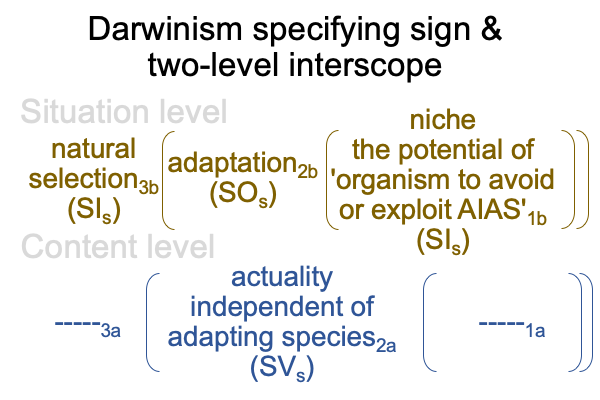 Darwinism specifying sign & two-level interscope

Situation level

natural selection$_{3b}$ (SI$_s$)

adaptation$_{2b}$ (SO$_s$)

niche the potential of 'organism to avoid or exploit AIAS'$_{1b}$ (SI$_s$)

Content level

-----$_{3a}$

actuality independent of adapting species$_{2a}$ (SV$_s$)

-----$_{1a}$